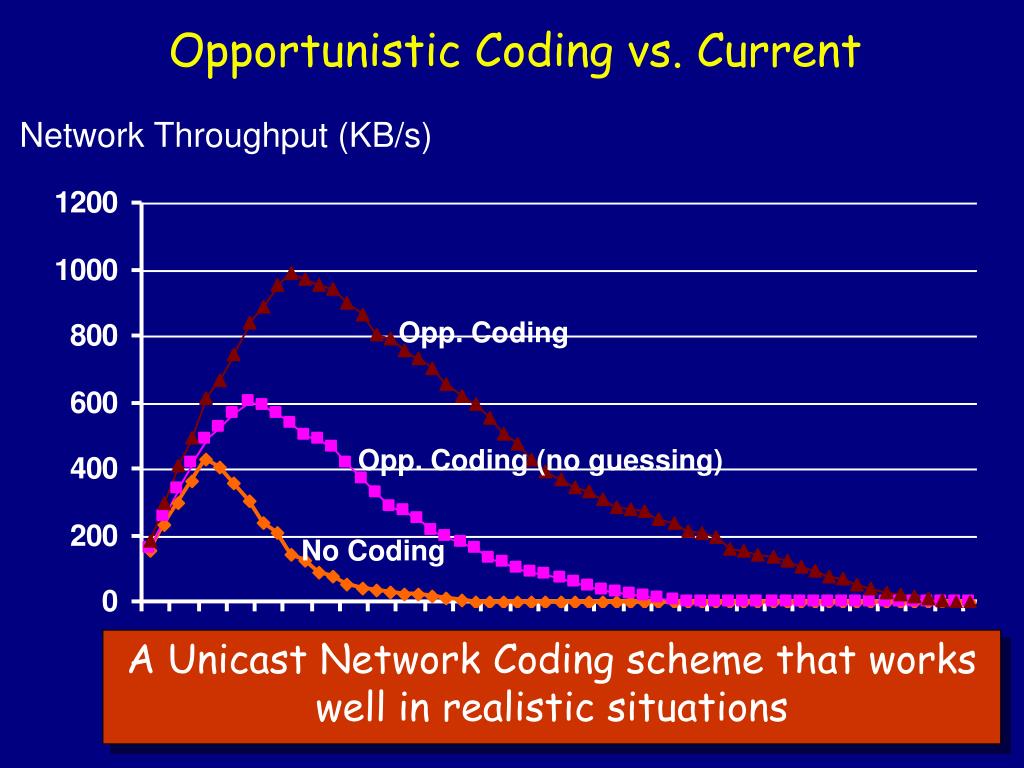 Opportunistic Coding vs. Current

Network Throughput (KB/s)

1200
1000
800
600
400
200
0

Opp. Coding

Opp. Coding (no guessing)

No Coding

A Unicast Network Coding scheme that works well in realistic situations